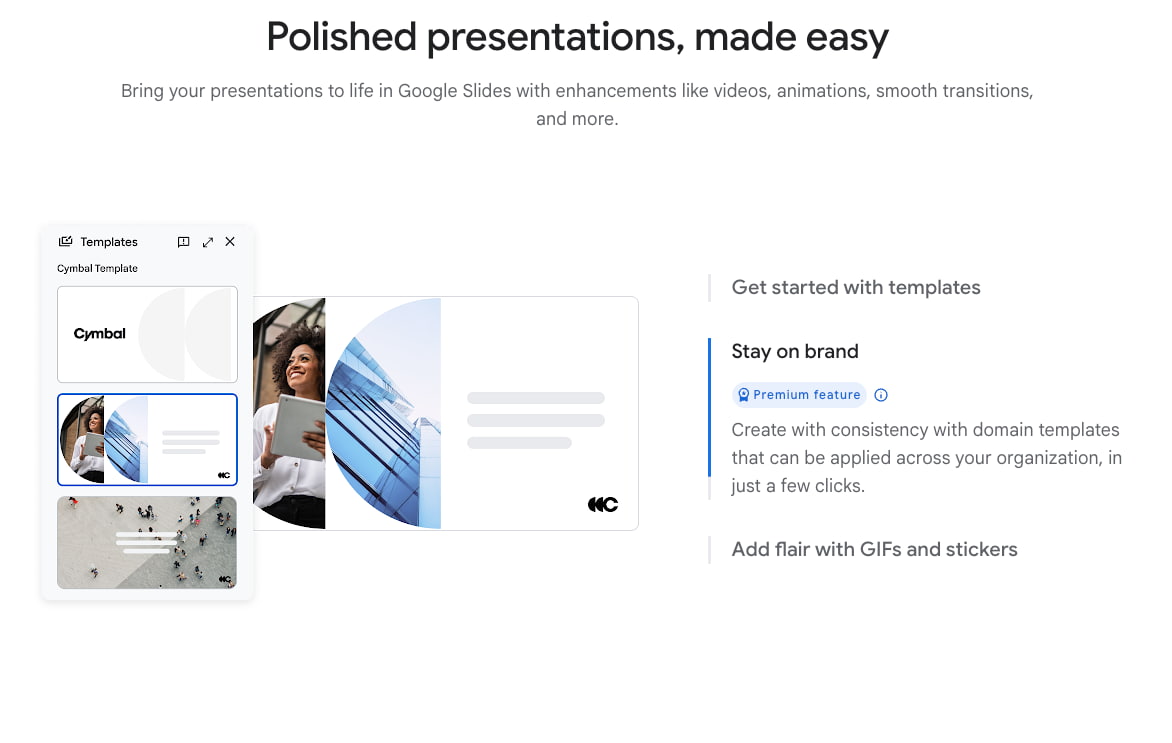 Polished presentations, made easy

Bring your presentations to life in Google Slides with enhancements like videos, animations, smooth transitions, and more.

Templates

Cymbal Template

Cymbal

Get started with templates

Stay on brand

Premium feature

Create with consistency with domain templates that can be applied across your organization, in just a few clicks.

Add flair with GIFs and stickers